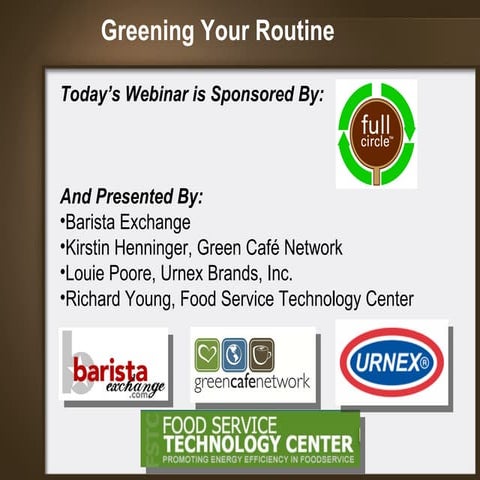 Greening Your Routine

Today's Webinar is Sponsored By:

full circle™

And Presented By:
•Barista Exchange
•Kirstin Henninger, Green Café Network
•Louie Poore, Urnex Brands, Inc.
•Richard Young, Food Service Technology Center

barista exchange .com

greencafenetwork

URNEX®

FSTC FOOD SERVICE TECHNOLOGY CENTER PROMOTING ENERGY EFFICIENCY IN FOODSERVICE